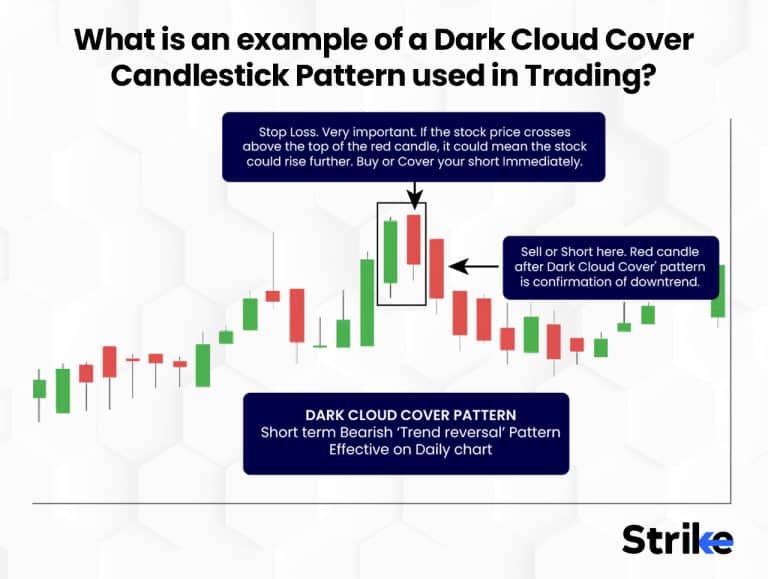 What is an example of a Dark Cloud Cover Candlestick Pattern used in Trading?

Stop Loss. Very important. If the stock price crosses above the top of the red candle, it could mean the stock could rise further. Buy or Cover your short Immediately.

Sell or Short here. Red candle after Dark Cloud Cover' pattern is confirmation of downtrend.

DARK CLOUD COVER PATTERN
Short term Bearish 'Trend reversal' Pattern
Effective on Daily chart

Strike